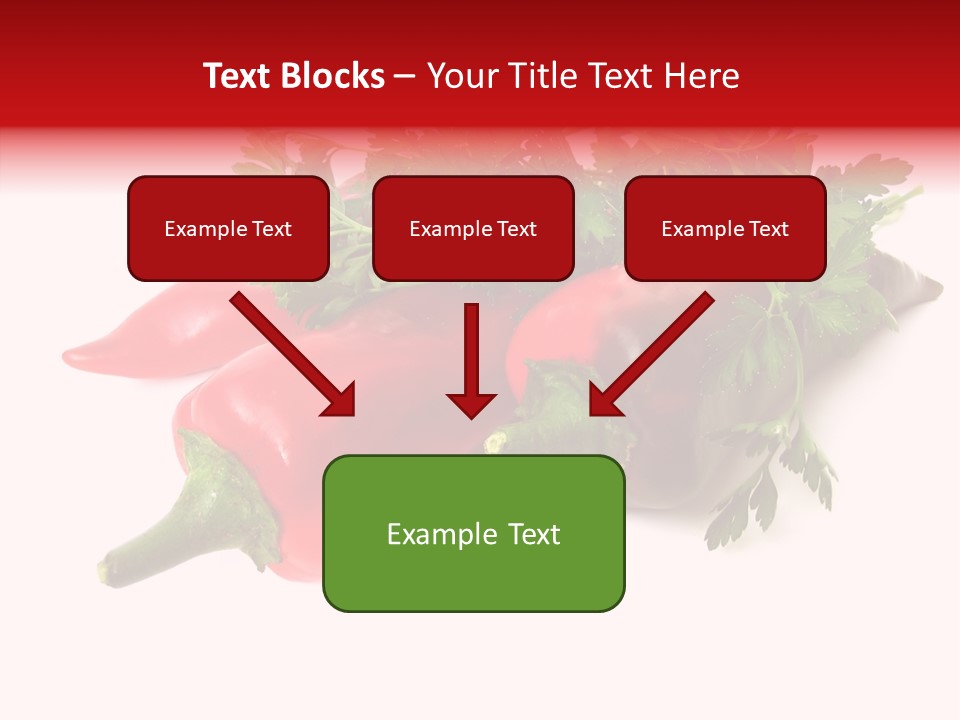 Text Blocks – Your Title Text Here

Example Text

Example Text

Example Text

Example Text